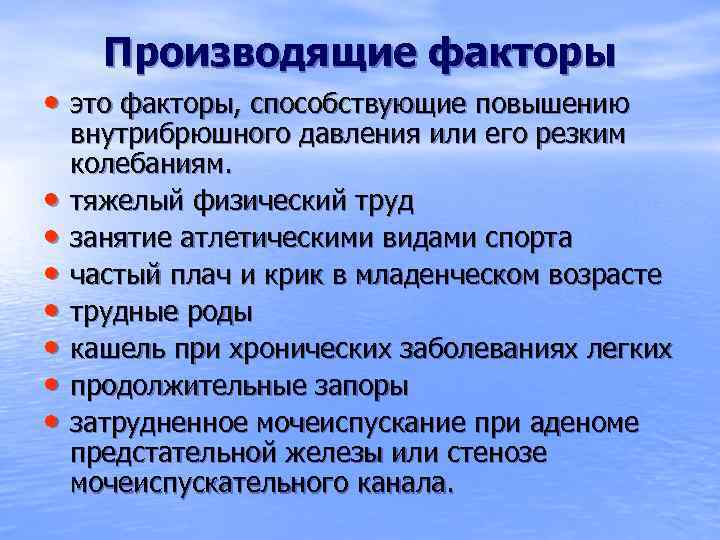 Производящие факторы

• это факторы, способствующие повышению внутрибрюшного давления или его резким колебаниям.
• тяжелый физический труд
• занятие атлетическими видами спорта
• частый плач и крик в младенческом возрасте
• трудные роды
• кашель при хронических заболеваниях легких
• продолжительные запоры
• затрудненное мочеиспускание при аденоме предстательной железы или стенозе мочеиспускательного канала.